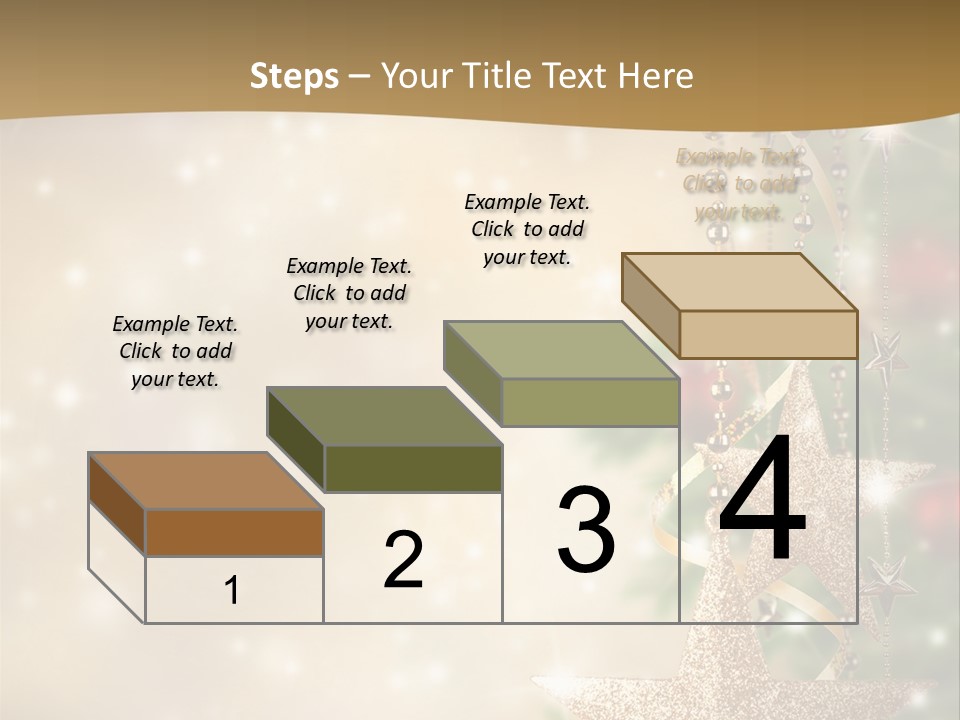 Steps – Your Title Text Here

Example Text. Click to add your text.

Example Text. Click to add your text.

Example Text. Click to add your text.

Example Text. Click to add your text.

1

2

3

4